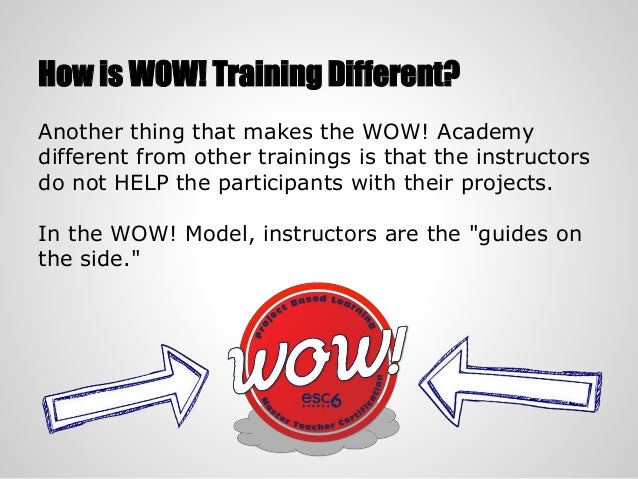 How is WOW! Training Different?

Another thing that makes the WOW! Academy different from other trainings is that the instructors do not HELP the participants with their projects.

In the WOW! Model, instructors are the "guides on the side."

Project Based Learning

WOW!

esc6

Master Teacher Certification